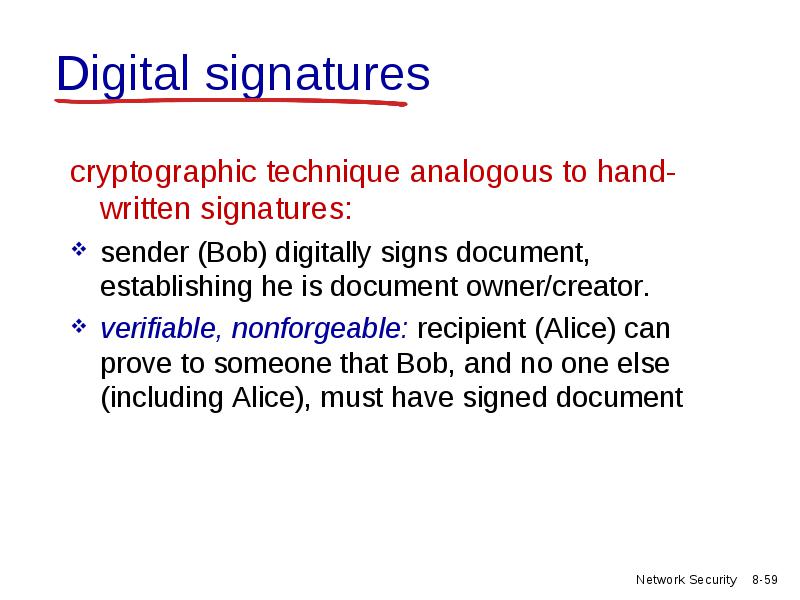 Digital signatures

cryptographic technique analogous to hand-written signatures:

❖ sender (Bob) digitally signs document, establishing he is document owner/creator.

❖ verifiable, nonforgeable: recipient (Alice) can prove to someone that Bob, and no one else (including Alice), must have signed document

Network Security 8-59